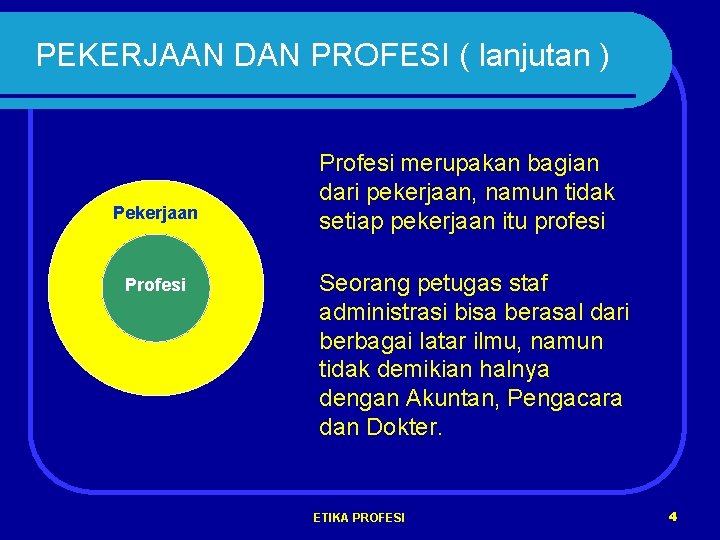 PEKERJAAN DAN PROFESI ( lanjutan )

Pekerjaan

Profesi

Profesi merupakan bagian dari pekerjaan, namun tidak setiap pekerjaan itu profesi

Seorang petugas staf administrasi bisa berasal dari berbagai latar ilmu, namun tidak demikian halnya dengan Akuntan, Pengacara dan Dokter.

ETIKA PROFESI

4